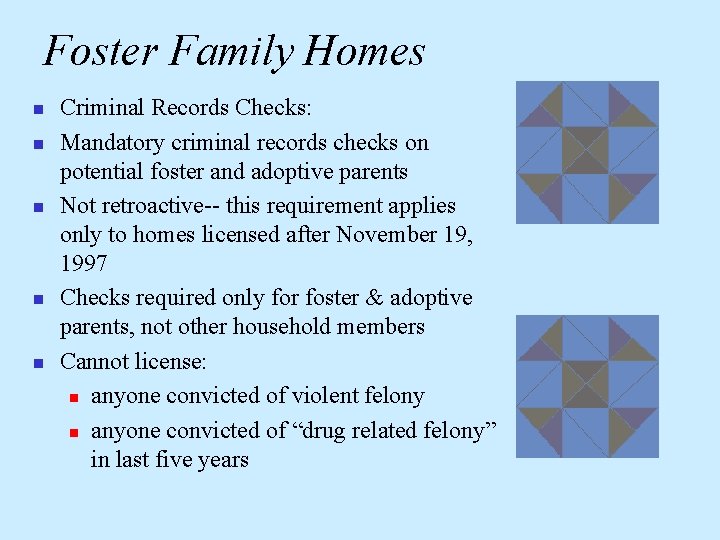 Foster Family Homes

- Criminal Records Checks:
- Mandatory criminal records checks on potential foster and adoptive parents
- Not retroactive-- this requirement applies only to homes licensed after November 19, 1997
- Checks required only for foster & adoptive parents, not other household members
- Cannot license:
  - anyone convicted of violent felony
  - anyone convicted of “drug related felony” in last five years